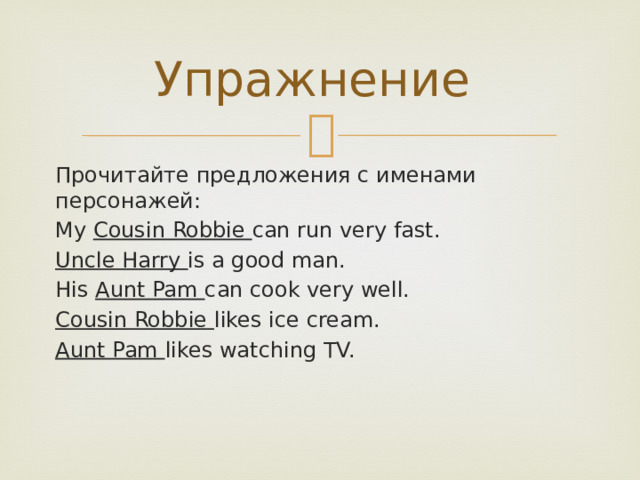 Упражнение

Прочитайте предложения с именами персонажей:

My Cousin Robbie can run very fast.

Uncle Harry is a good man.

His Aunt Pam can cook very well.

Cousin Robbie likes ice cream.

Aunt Pam likes watching TV.